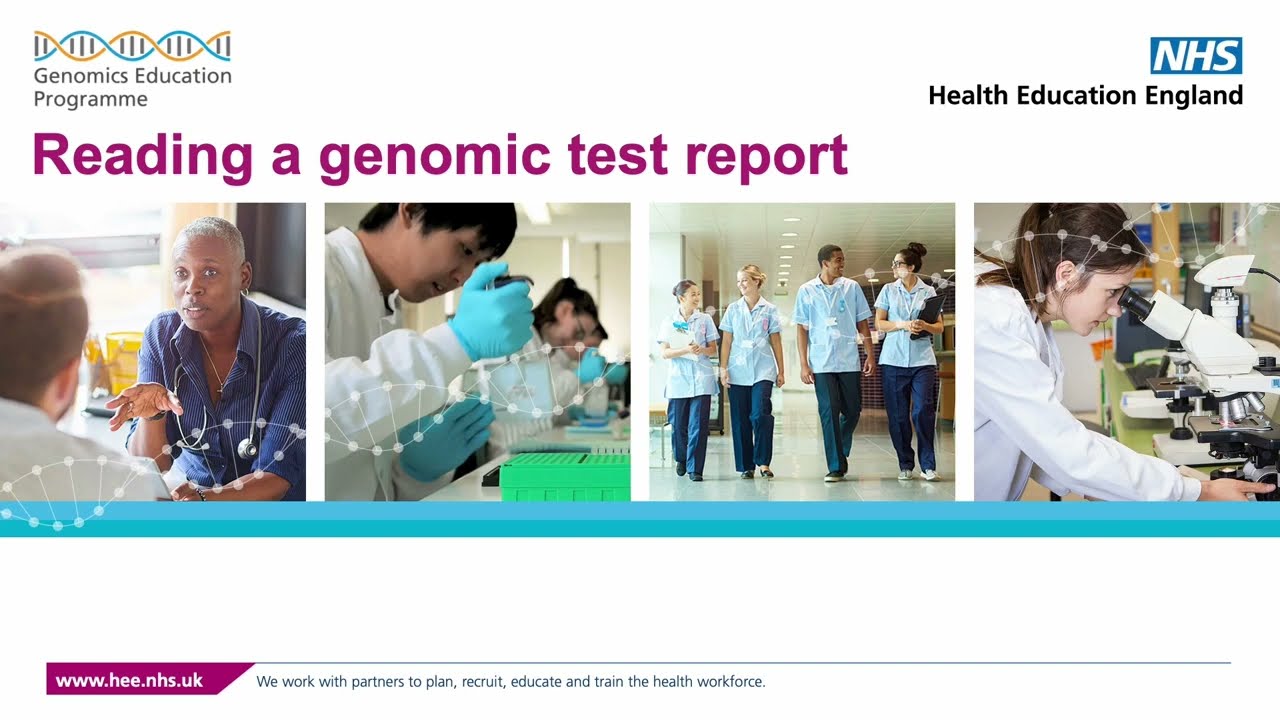 Genomics Education Programme

NHS
Health Education England

Reading a genomic test report

www.hee.nhs.uk
We work with partners to plan, recruit, educate and train the health workforce.